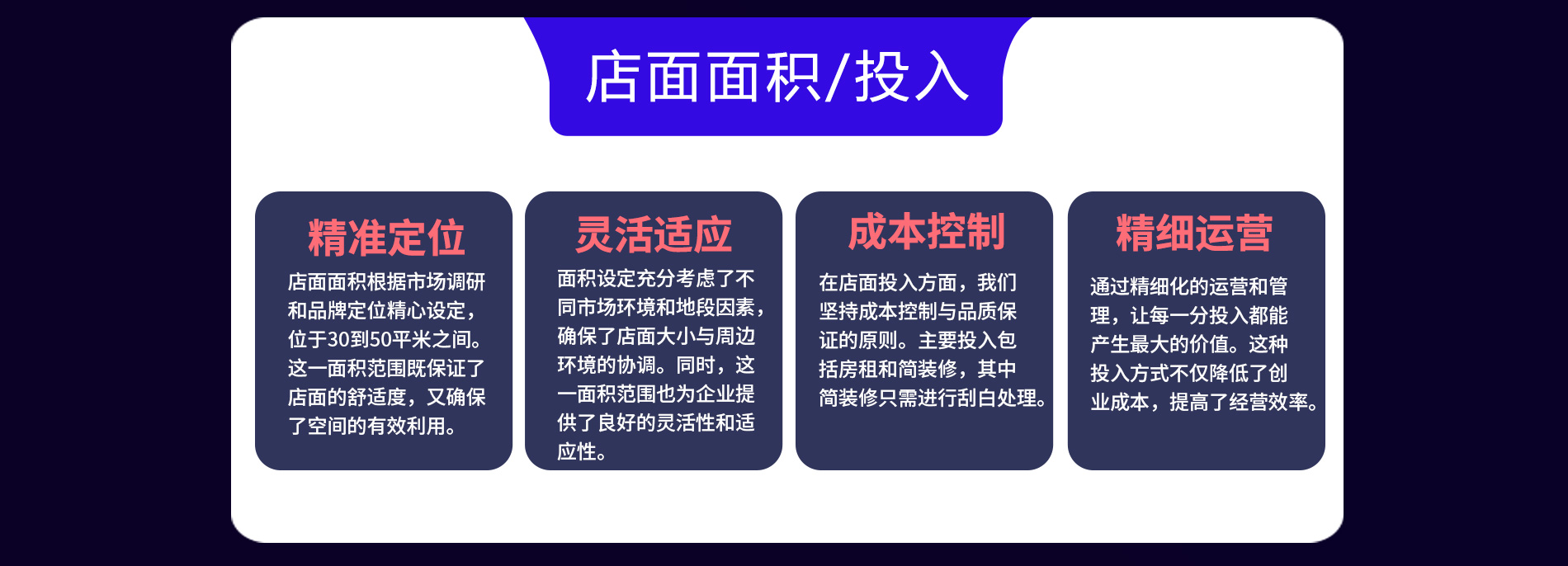 店面面积/投入

精准定位

店面面积根据市场调研和品牌定位精心设定，位于30到50平米之间。这一面积范围既保证了店面的舒适度，又确保了空间的有效利用。

灵活适应

面积设定充分考虑了不同市场环境和地段因素，确保了店面大小与周边环境的协调。同时，这一面积范围也为企业提供了良好的灵活性和适应性。

成本控制

在店面投入方面，我们坚持成本控制与品质保证的原则。主要投入包括房租和简装修，其中简装修只需进行刮白处理。

精细运营

通过精细化的运营和管理，让每一分投入都能产生最大的价值。这种投入方式不仅降低了创业成本，提高了经营效率。